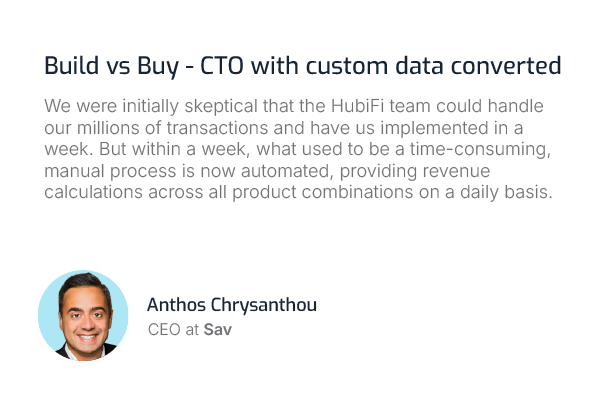 Build vs Buy - CTO with custom data converted

We were initially skeptical that the HubiFi team could handle our millions of transactions and have us implemented in a week. But within a week, what used to be a time-consuming, manual process is now automated, providing revenue calculations across all product combinations on a daily basis.

Anthos Chrysanthou
CEO at Sav